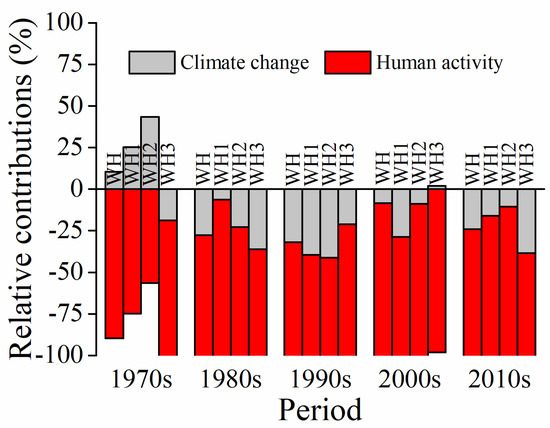 Relative contributions (%)

100
75
50
25
0
-25
-50
-75
-100

Climate change
Human activity

WH
WH1
WH2
WH3
WH
WH1
WH2
WH3
WH
WH1
WH2
WH3
WH
WH1
WH2
WH3
WH
WH1
WH2
WH3

1970s
1980s
1990s
2000s
2010s

Period